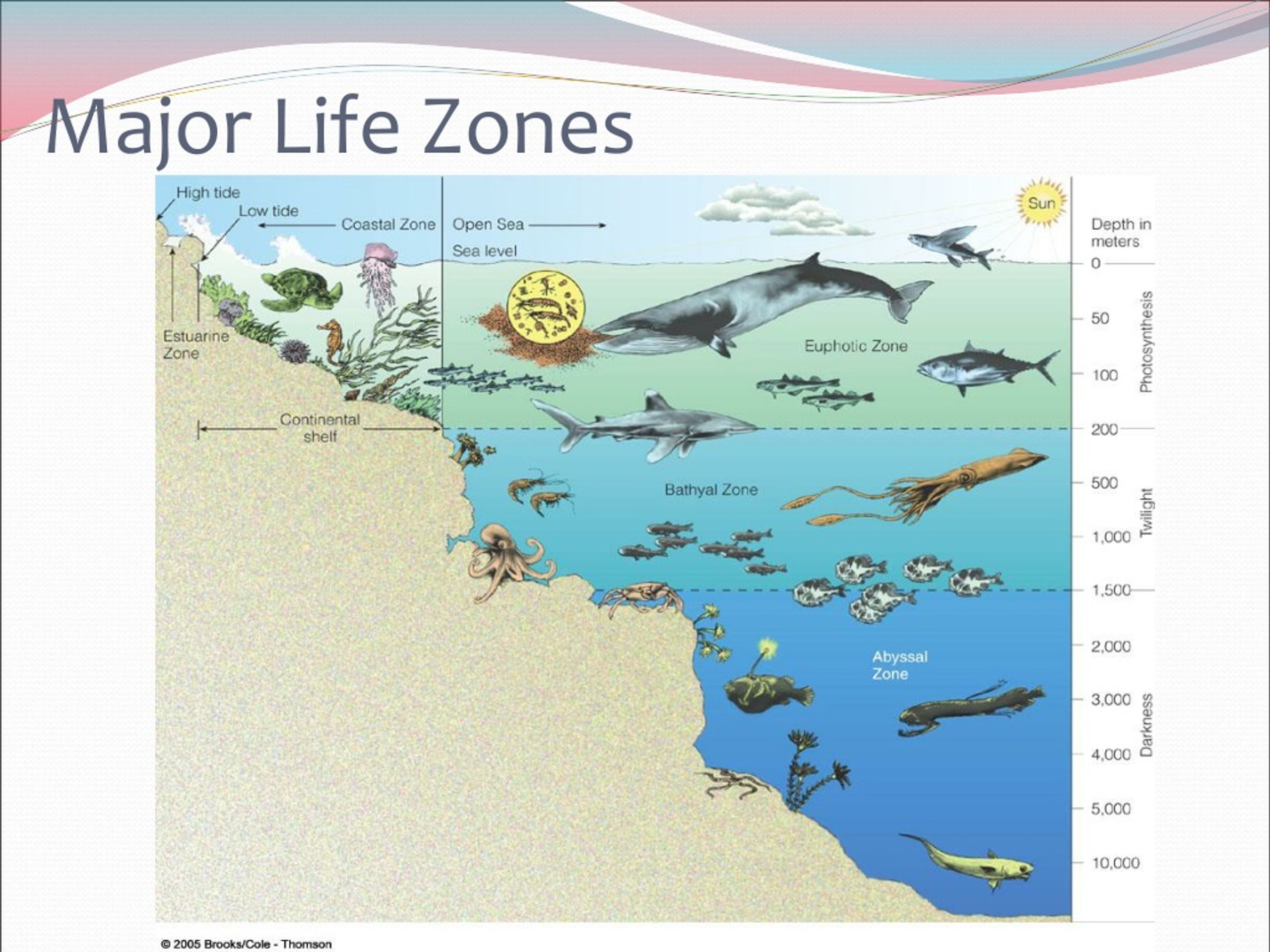 Major Life Zones

High tide
Low tide
Coastal Zone
Open Sea
Sea level
Sun
Depth in meters
Estuarine Zone
Euphotic Zone
Continental shelf
Bathyal Zone
Abyssal Zone

0
50
100
200
500
1,000
1,500
2,000
3,000
4,000
5,000
10,000

Photosynthesis
Twilight
Darkness

© 2005 Brooks/Cole - Thomson